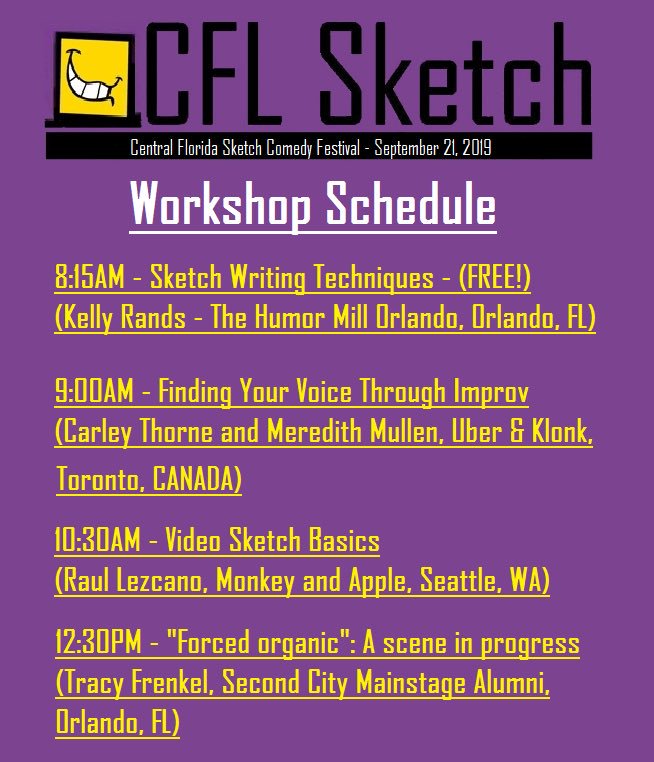 CFL Sketch

Central Florida Sketch Comedy Festival - September 21, 2019

Workshop Schedule

8:15AM - Sketch Writing Techniques - (FREE!)
(Kelly Rands - The Humor Mill Orlando, Orlando, FL)

9:00AM - Finding Your Voice Through Improv
(Carley Thorne and Meredith Mullen, Uber & Klonk, Toronto, CANADA)

10:30AM - Video Sketch Basics
(Raul Lezcano, Monkey and Apple, Seattle, WA)

12:30PM - "Forced organic": A scene in progress
(Tracy Frenkel, Second City Mainstage Alumni, Orlando, FL)